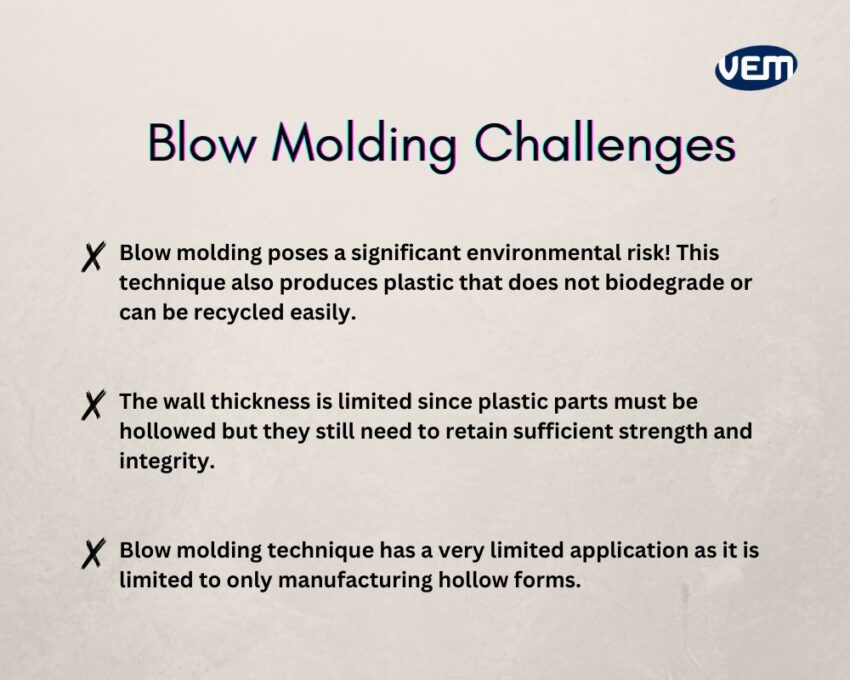 VEM

Blow Molding Challenges

✗ Blow molding poses a significant environmental risk! This technique also produces plastic that does not biodegrade or can be recycled easily.

✗ The wall thickness is limited since plastic parts must be hollowed but they still need to retain sufficient strength and integrity.

✗ Blow molding technique has a very limited application as it is limited to only manufacturing hollow forms.